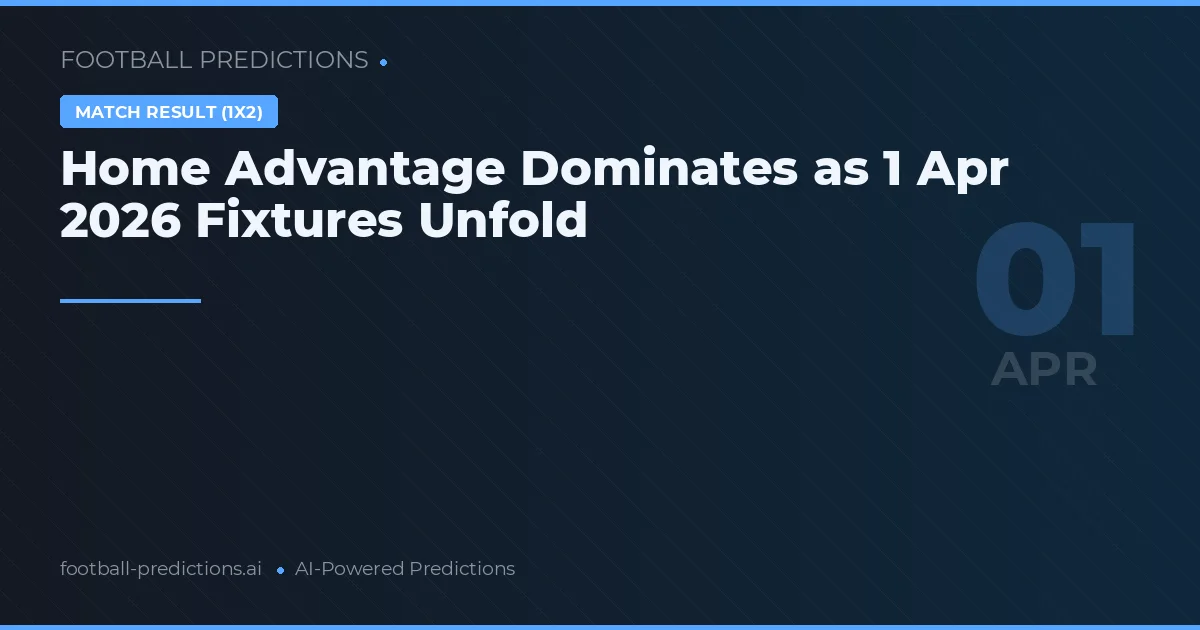 FOOTBALL PREDICTIONS

MATCH RESULT (1X2)

Home Advantage Dominates as 1 Apr 2026 Fixtures Unfold

01
APR

football-predictions.ai • AI-Powered Predictions